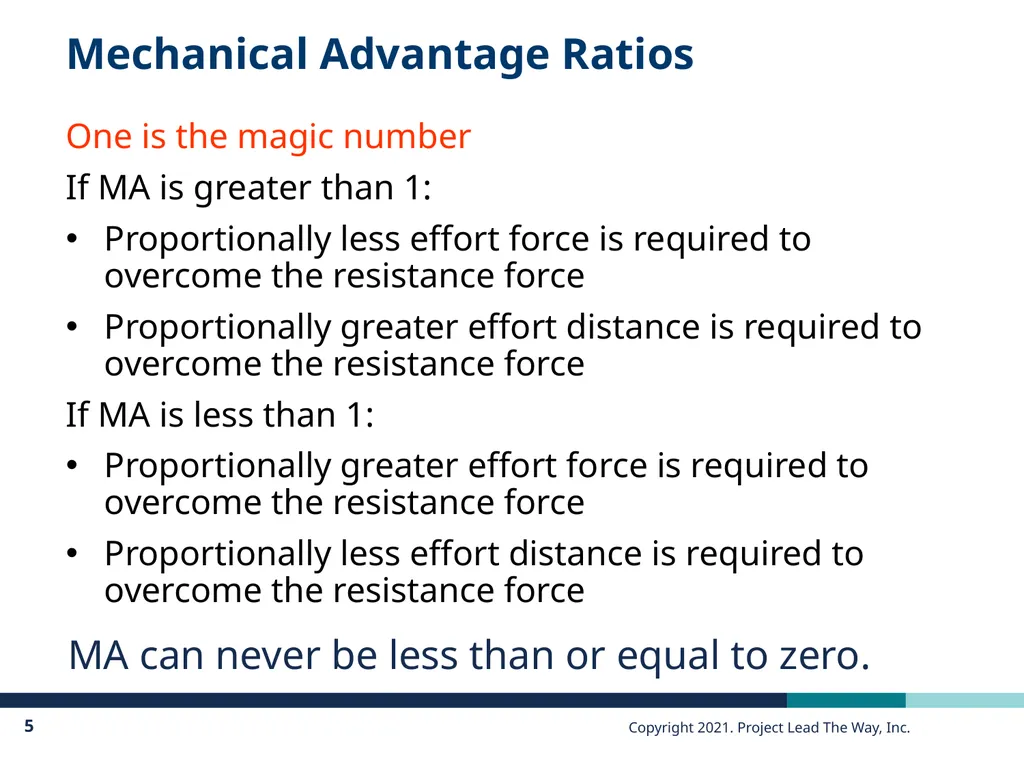 Mechanical Advantage Ratios

One is the magic number

If MA is greater than 1:

• Proportionally less effort force is required to overcome the resistance force

• Proportionally greater effort distance is required to overcome the resistance force

If MA is less than 1:

• Proportionally greater effort force is required to overcome the resistance force

• Proportionally less effort distance is required to overcome the resistance force

MA can never be less than or equal to zero.

5

Copyright 2021. Project Lead The Way, Inc.